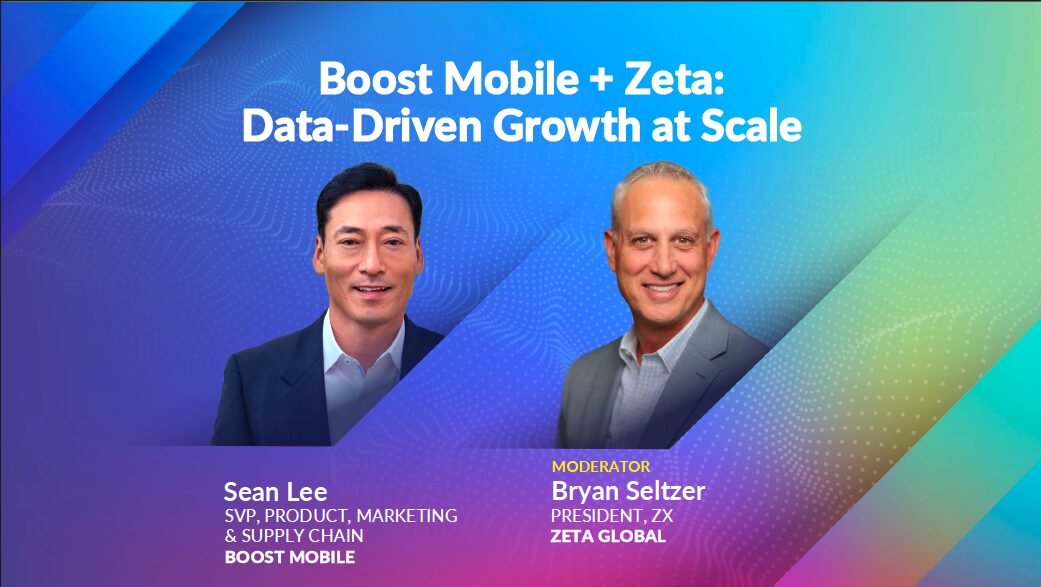 Boost Mobile + Zeta:
Data-Driven Growth at Scale

Sean Lee
SVP, PRODUCT, MARKETING & SUPPLY CHAIN
BOOST MOBILE

MODERATOR
Bryan Seltzer
PRESIDENT, ZX
ZETA GLOBAL